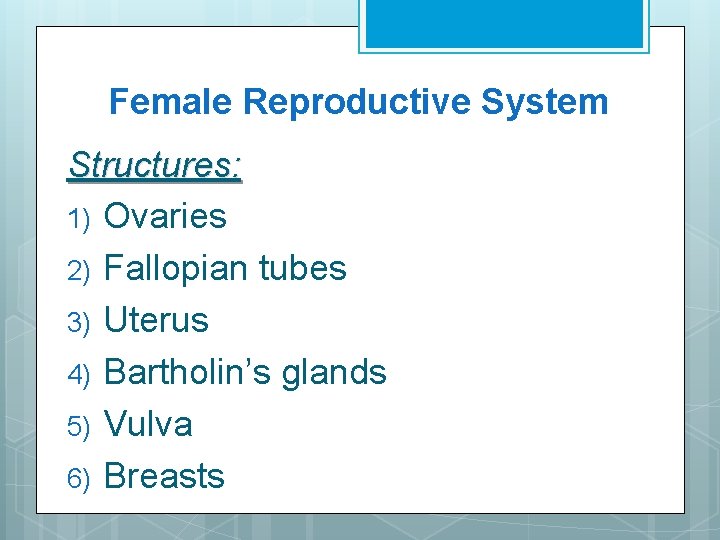 Female Reproductive System

Structures:

1) Ovaries
2) Fallopian tubes
3) Uterus
4) Bartholin’s glands
5) Vulva
6) Breasts